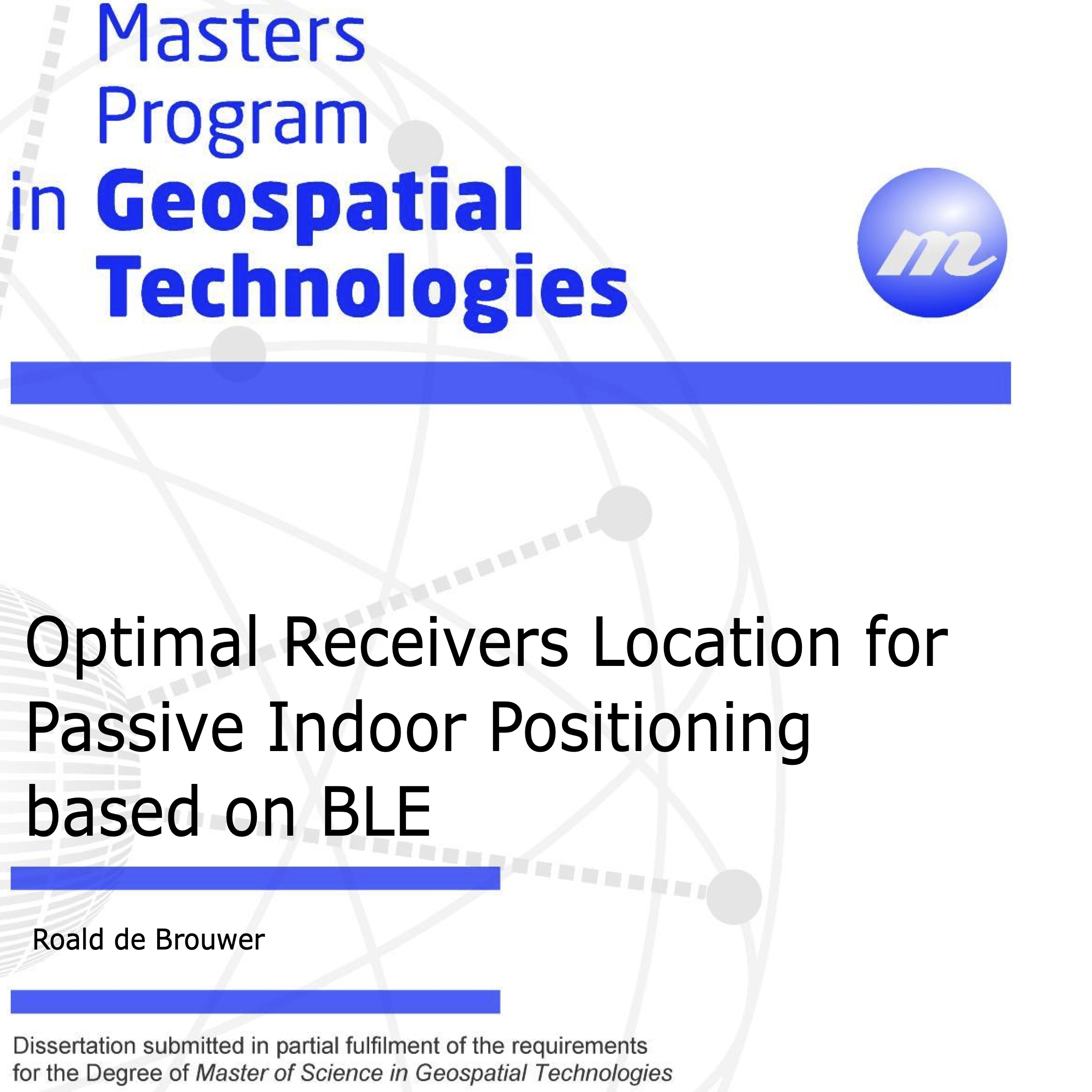 Masters Program in Geospatial Technologies

m

Optimal Receivers Location for Passive Indoor Positioning based on BLE

Roald de Brouwer

Dissertation submitted in partial fulfilment of the requirements for the Degree of Master of Science in Geospatial Technologies